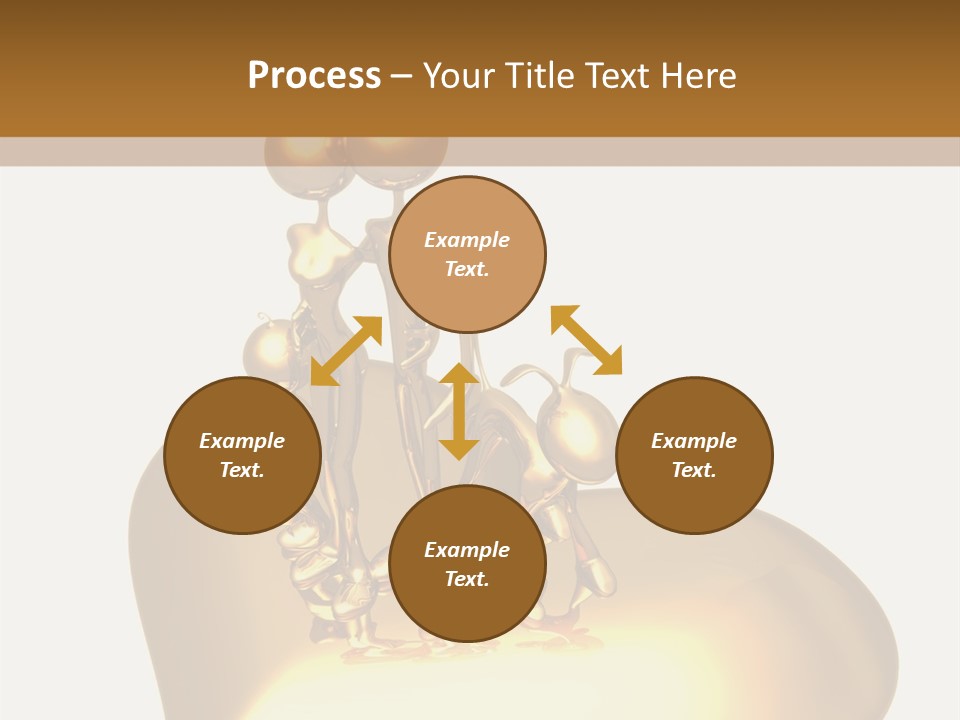 Process – Your Title Text Here

Example Text.

Example Text.

Example Text.

Example Text.